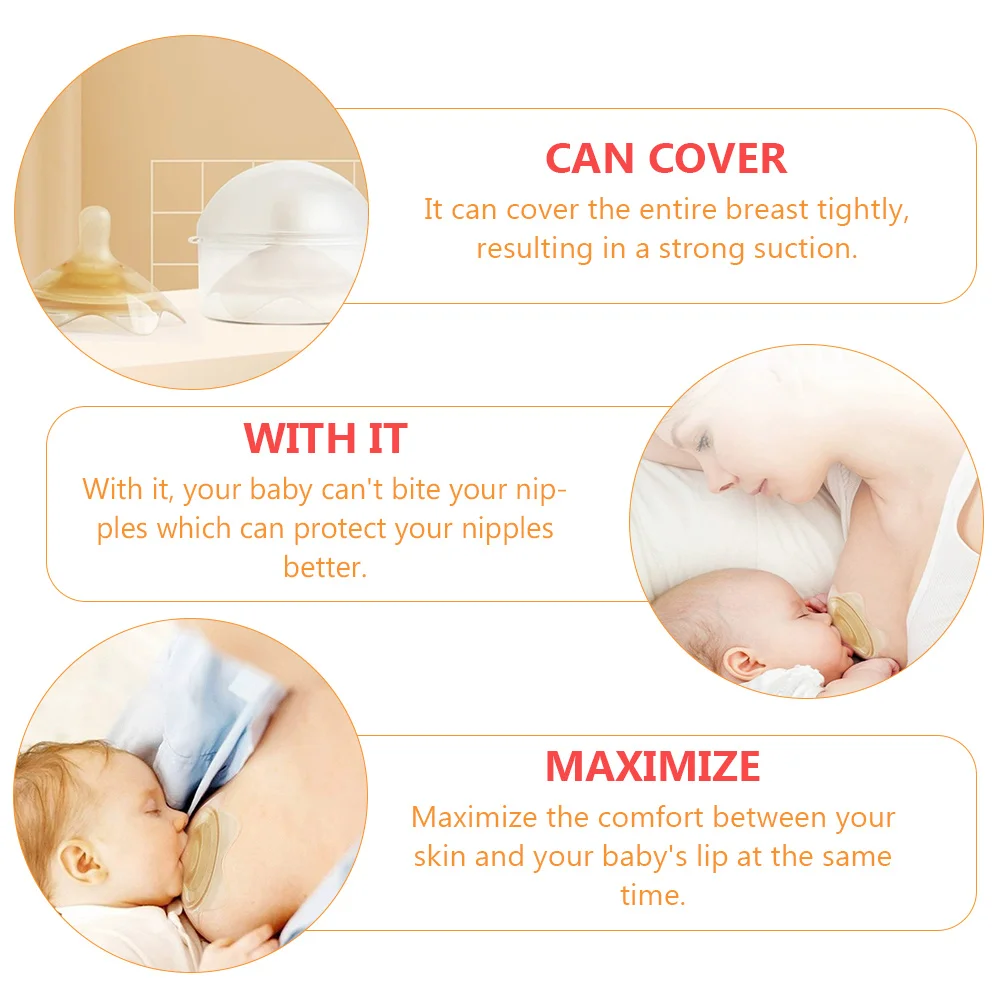 CAN COVER

It can cover the entire breast tightly, resulting in a strong suction.

WITH IT

With it, your baby can't bite your nipples which can protect your nipples better.

MAXIMIZE

Maximize the comfort between your skin and your baby's lip at the same time.